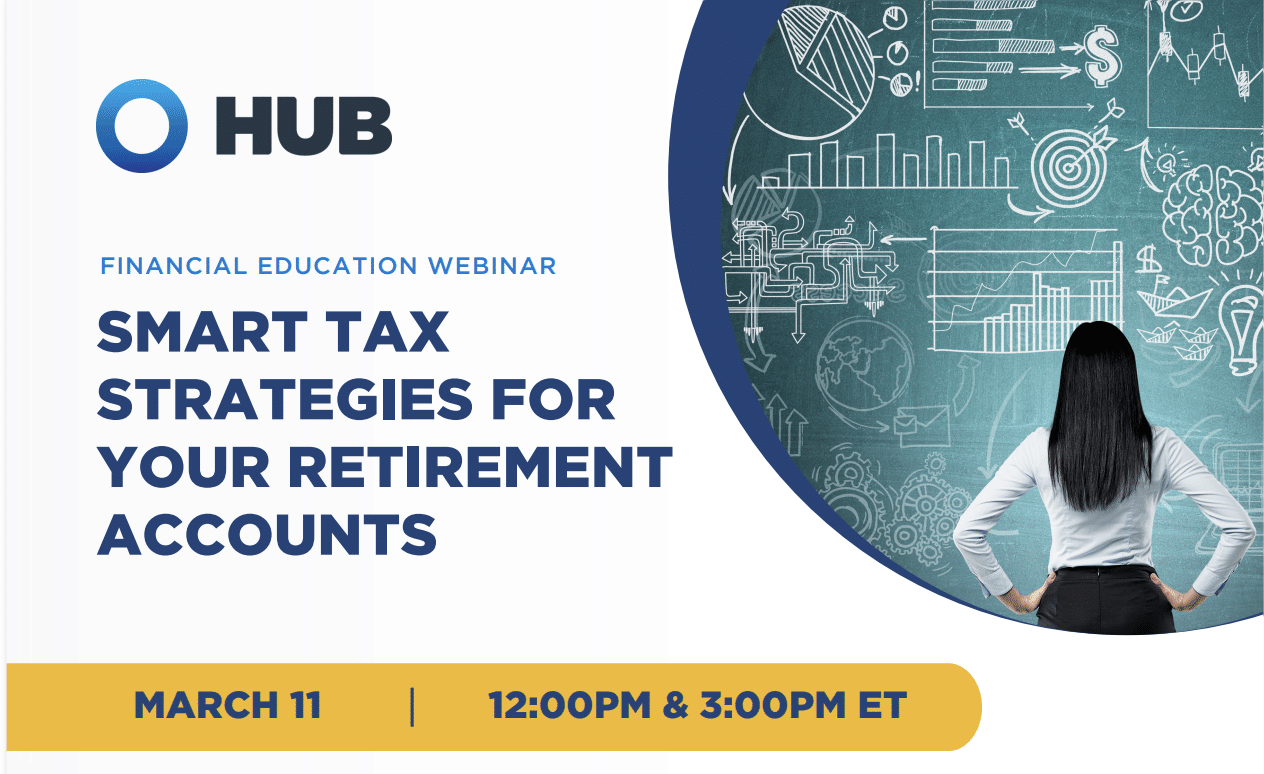 HUB

FINANCIAL EDUCATION WEBINAR

SMART TAX STRATEGIES FOR YOUR RETIREMENT ACCOUNTS

MARCH 11 | 12:00PM & 3:00PM ET